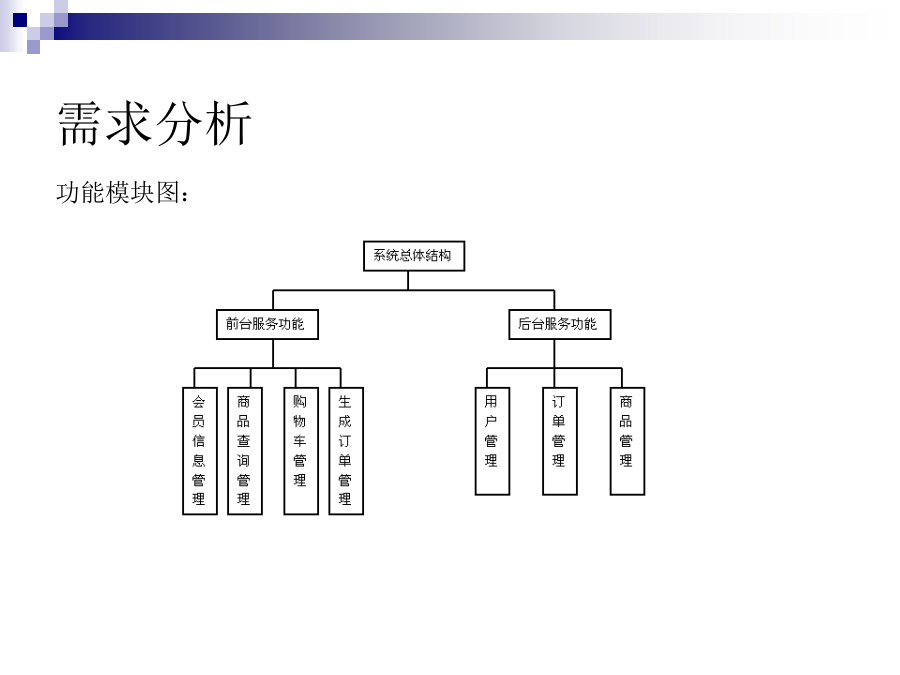 需求分析

功能模块图：

系统总体结构

前台服务功能

后台服务功能

会员信息管理

商品查询管理

购物车管理

生成订单管理

用户管理

订单管理

商品管理